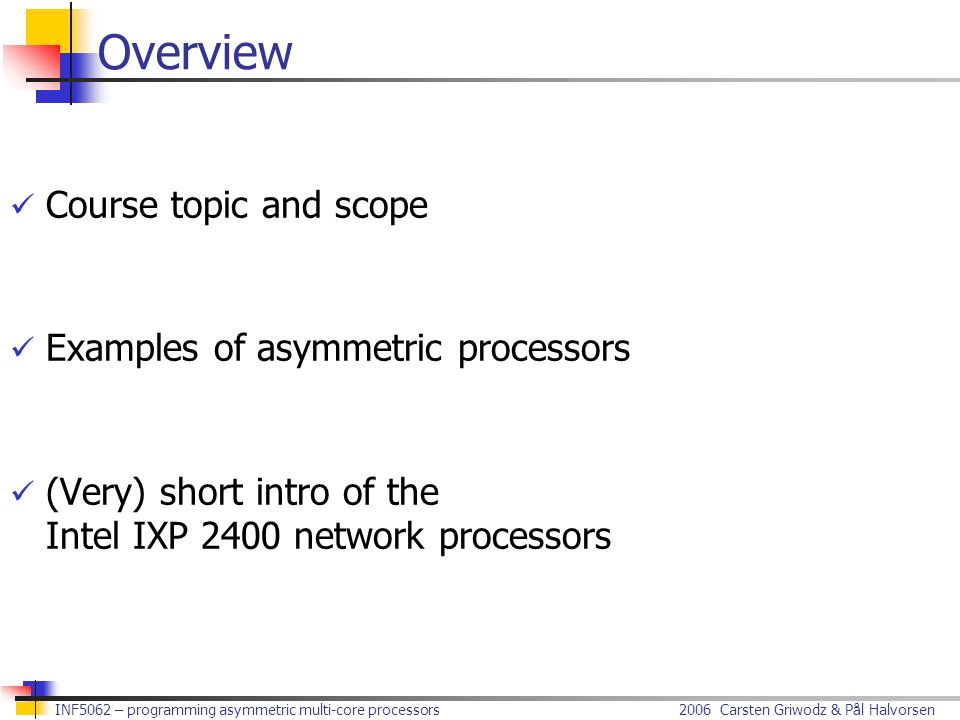 Overview

✓ Course topic and scope

✓ Examples of asymmetric processors

✓ (Very) short intro of the Intel IXP 2400 network processors

INF5062 – programming asymmetric multi-core processors

2006 Carsten Griwodz & Pål Halvorsen